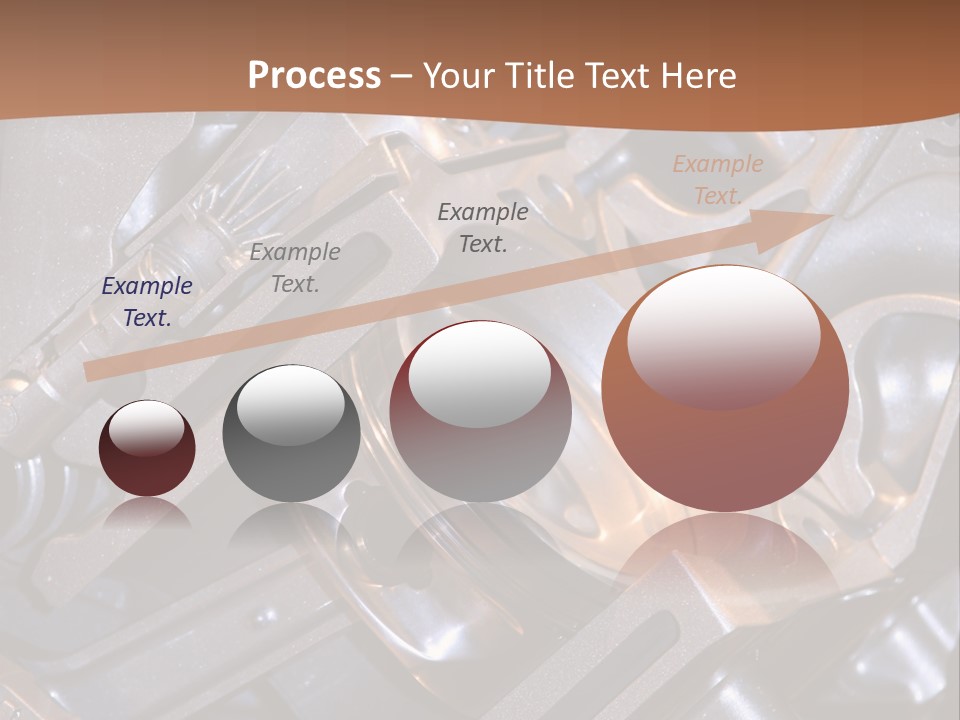 Process – Your Title Text Here

Example Text.

Example Text.

Example Text.

Example Text.